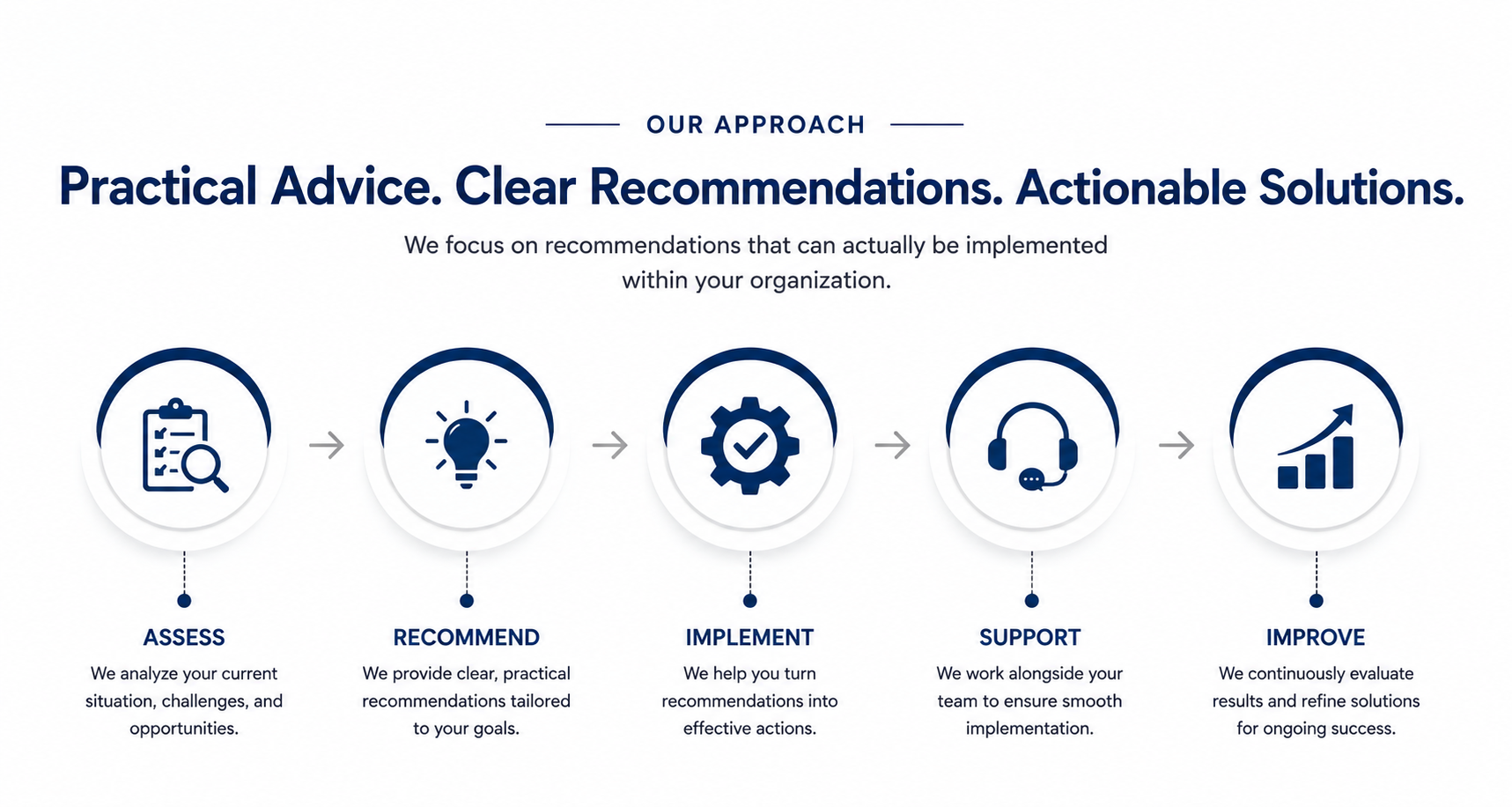 OUR APPROACH

Practical Advice. Clear Recommendations. Actionable Solutions.

We focus on recommendations that can actually be implemented within your organization.

ASSESS
We analyze your current situation, challenges, and opportunities.

RECOMMEND
We provide clear, practical recommendations tailored to your goals.

IMPLEMENT
We help you turn recommendations into effective actions.

SUPPORT
We work alongside your team to ensure smooth implementation.

IMPROVE
We continuously evaluate results and refine solutions for ongoing success.